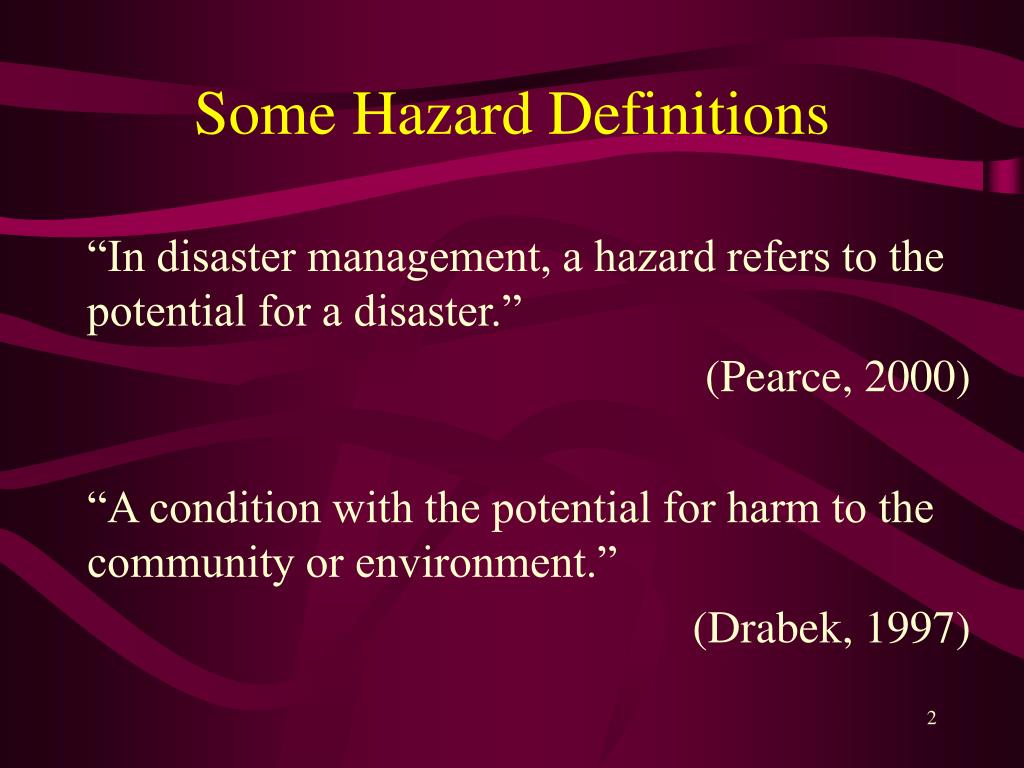 Some Hazard Definitions

“In disaster management, a hazard refers to the potential for a disaster.”

(Pearce, 2000)

“A condition with the potential for harm to the community or environment.”

(Drabek, 1997)

2